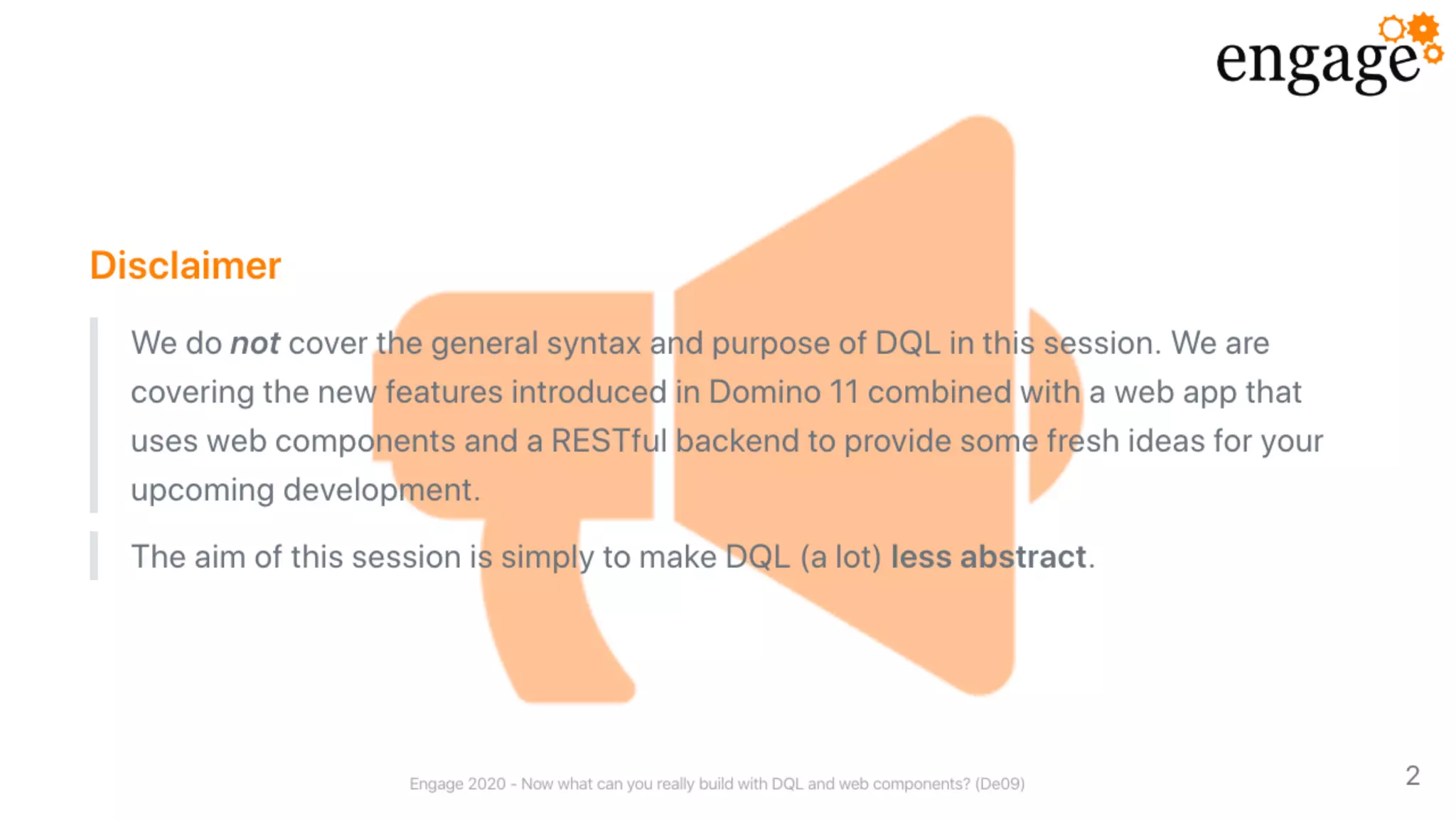 engage

Disclaimer

We do not cover the general syntax and purpose of DQL in this session. We are covering the new features introduced in Domino 11 combined with a web app that uses web components and a RESTful backend to provide some fresh ideas for your upcoming development.

The aim of this session is simply to make DQL (a lot) less abstract.

Engage 2020 - Now what can you really build with DQL and web components? (De09)

2